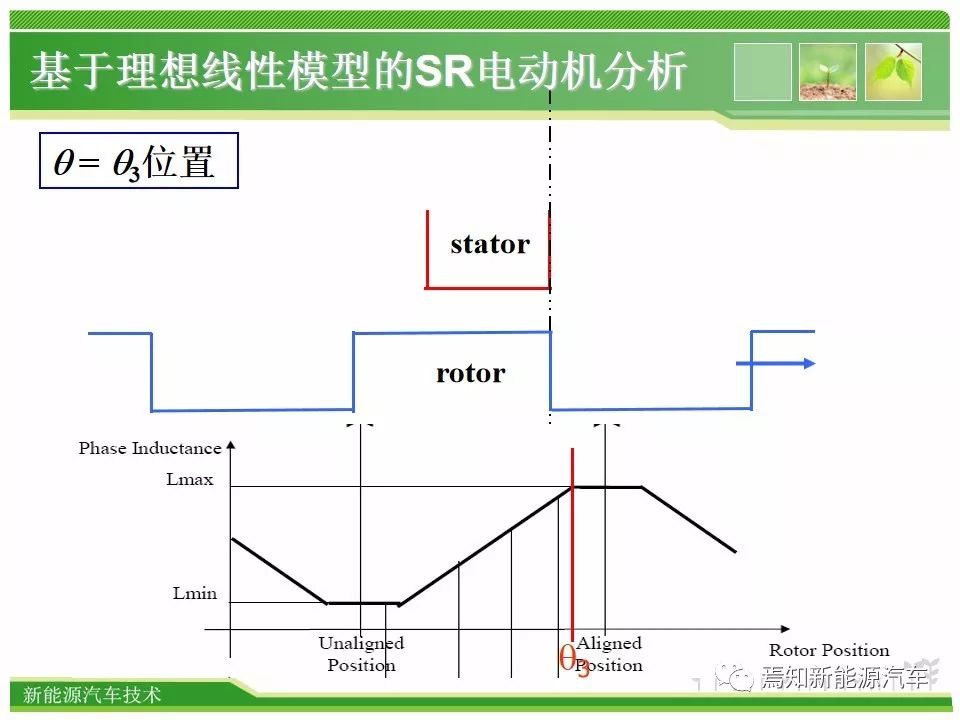 基于理想线性模型的SR电动机分析

$\theta = \theta_3$位置

stator

rotor

Phase Inductance

Lmax

Lmin

Unaligned Position

$\theta_3$

Aligned Position

Rotor Position

新能源汽车技术

焉知新能源汽车